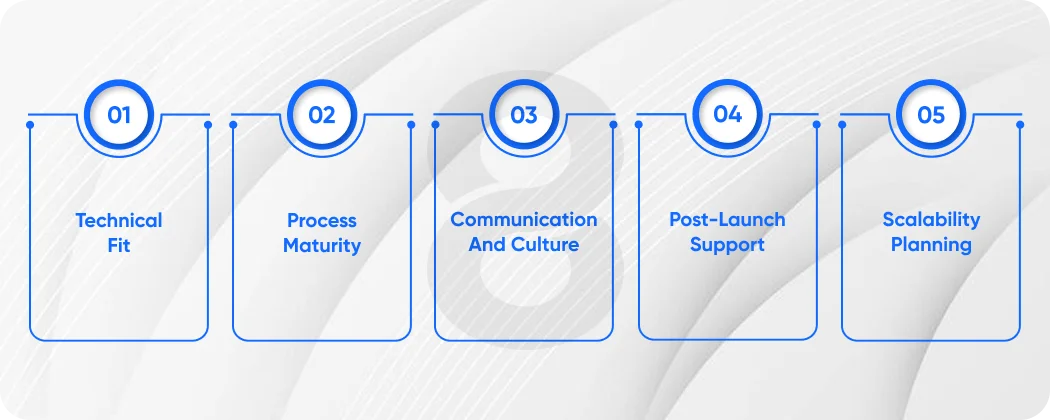 01
Technical Fit

02
Process Maturity

03
Communication And Culture

04
Post-Launch Support

05
Scalability Planning